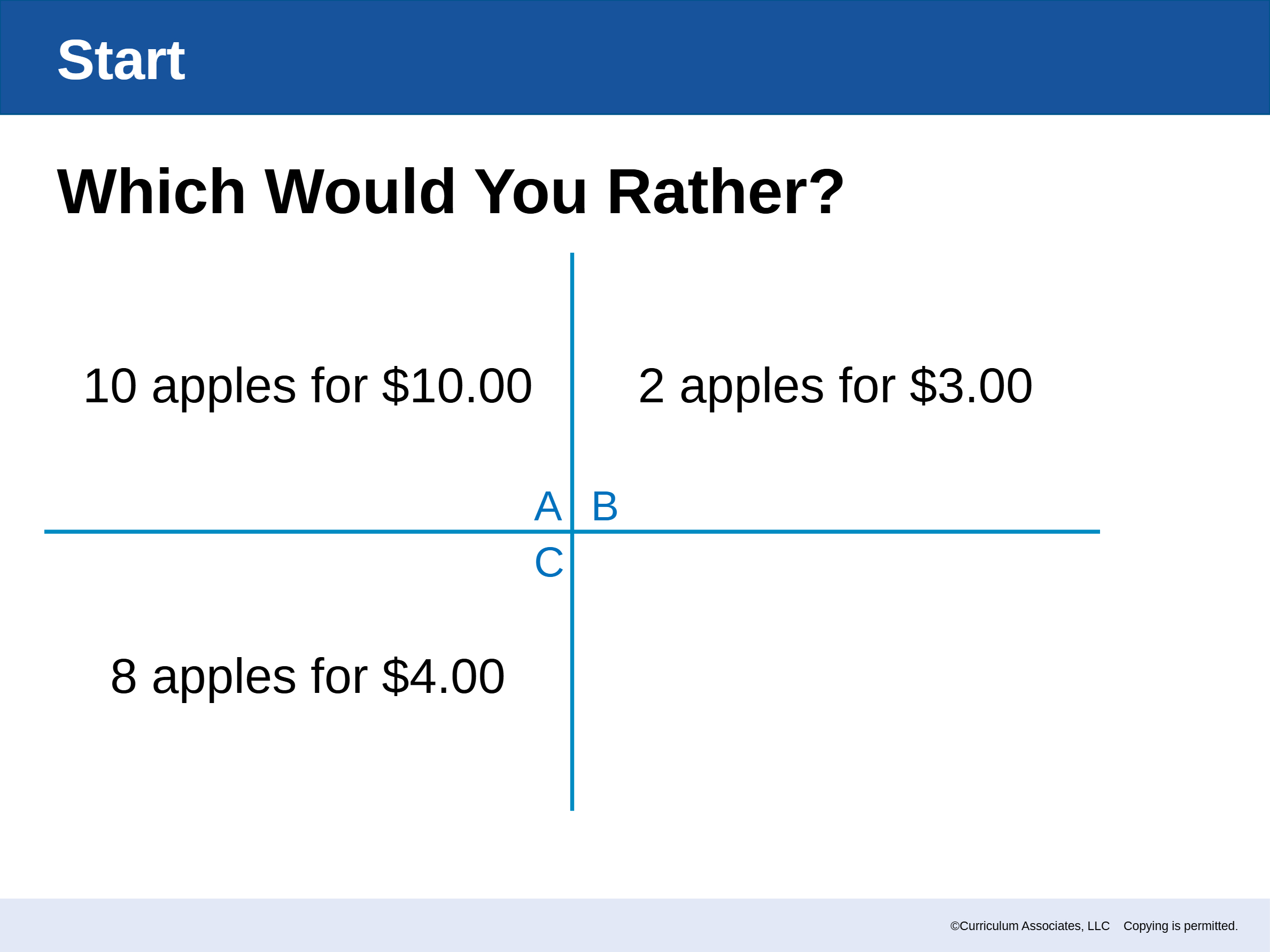 Start

Which Would You Rather?

10 apples for \$10.00

2 apples for \$3.00

A

B

C

8 apples for \$4.00

©Curriculum Associates, LLC Copying is permitted.